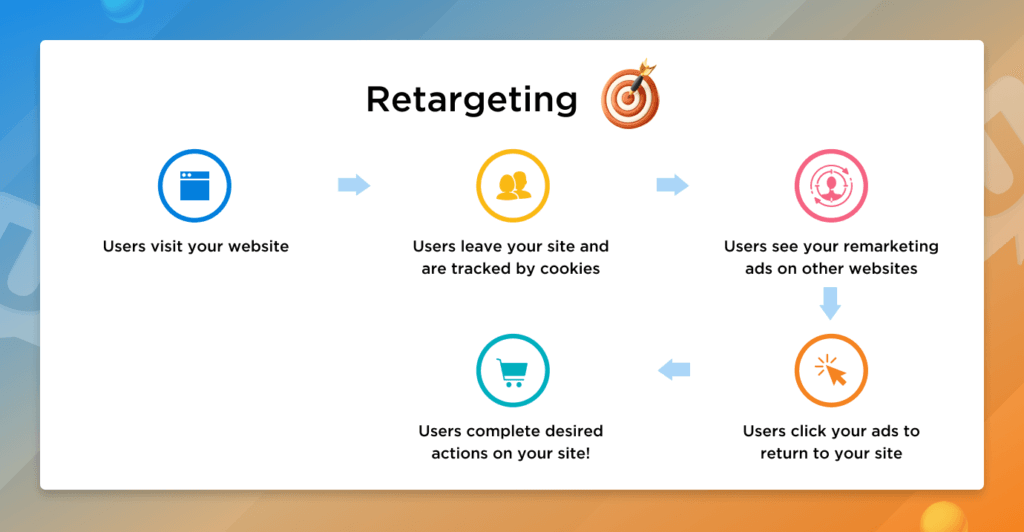 Retargeting

Users visit your website

Users leave your site and are tracked by cookies

Users see your remarketing ads on other websites

Users click your ads to return to your site

Users complete desired actions on your site!